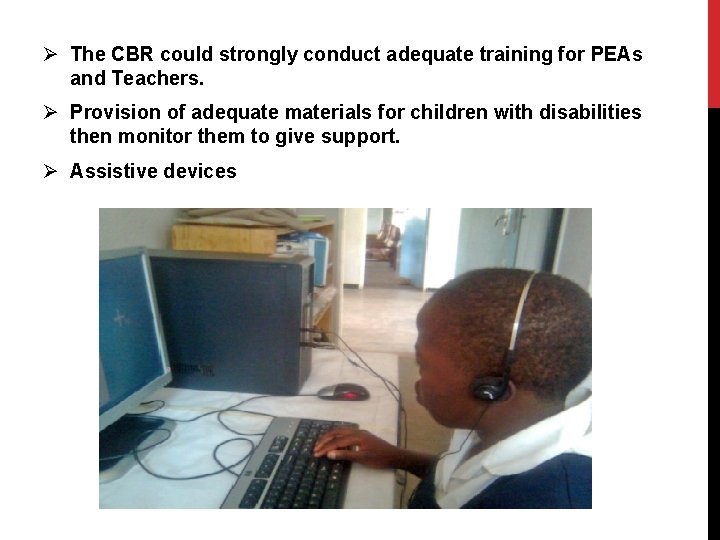 ➢ The CBR could strongly conduct adequate training for PEAs and Teachers.

➢ Provision of adequate materials for children with disabilities then monitor them to give support.

➢ Assistive devices